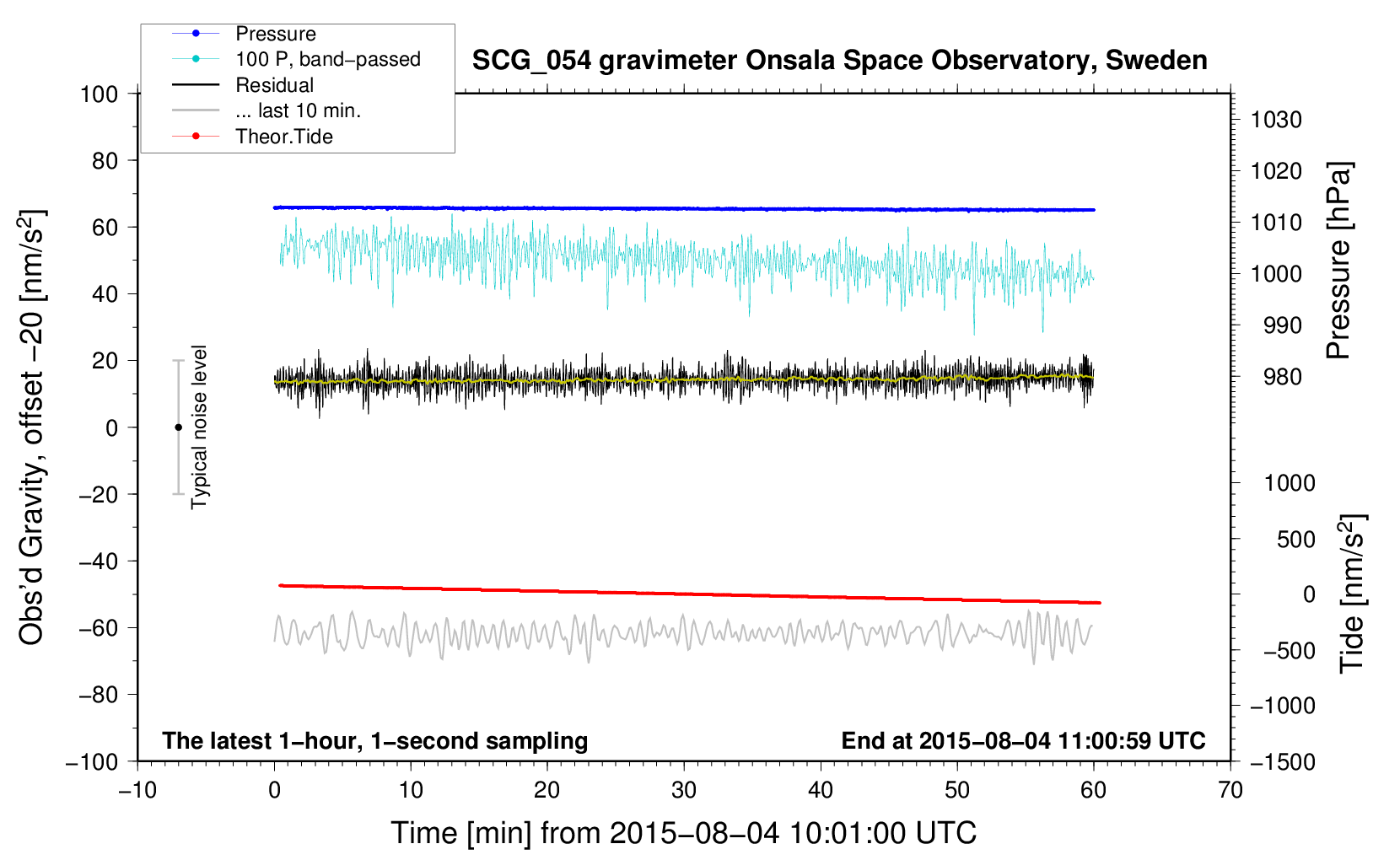 Pressure
100 P, band−passed
Residual
... last 10 min.
Theor.Tide

SCG_054 gravimeter Onsala Space Observatory, Sweden

Obs'd Gravity, offset −20 [nm/s$^2$]

100
80
60
40
20
0
−20
−40
−60
−80
−100

Typical noise level

Pressure [hPa]

1030
1020
1010
1000
990
980

Tide [nm/s$^2$]

1000
500
0
−500
−1000
−1500

The latest 1−hour, 1−second sampling

End at 2015−08−04 11:00:59 UTC

−10
0
10
20
30
40
50
60
70

Time [min] from 2015−08−04 10:01:00 UTC